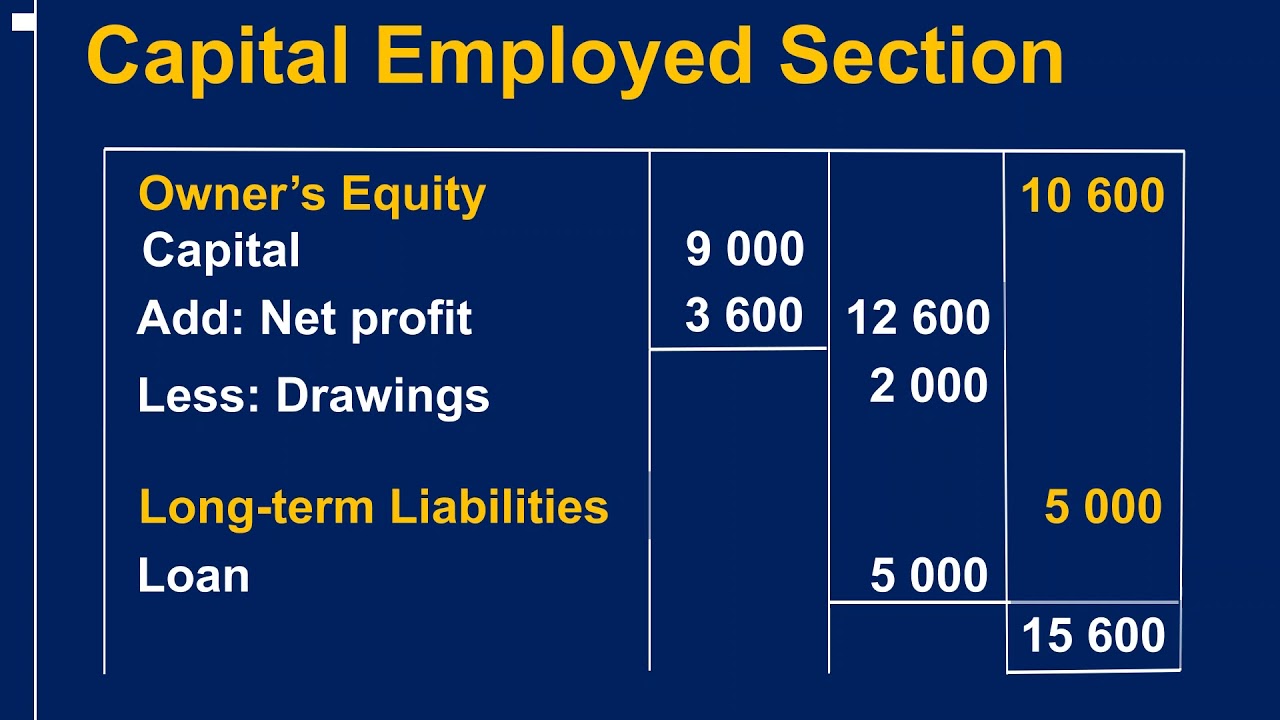 Capital Employed Section

| | | | |
|---|---|---|---|
| Owner's Equity | | | 10 600 |
| Capital | 9 000 | | |
| Add: Net profit | 3 600 | 12 600 | |
| Less: Drawings | | 2 000 | |
| Long-term Liabilities | | | 5 000 |
| Loan | | 5 000 | |
| | | | 15 600 |